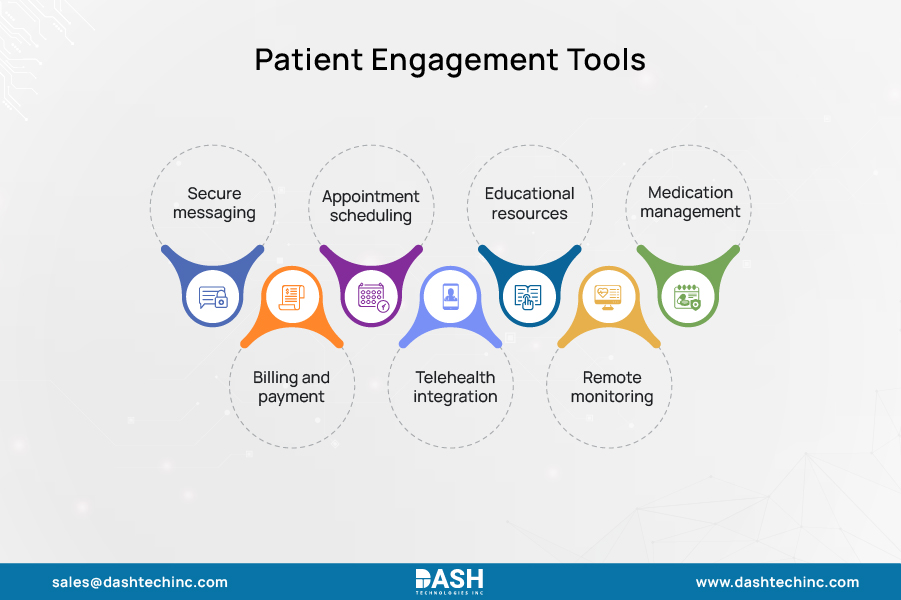 Patient Engagement Tools

Secure messaging

Appointment scheduling

Educational resources

Medication management

Billing and payment

Telehealth integration

Remote monitoring

sales@dashtechinc.com

DASH TECHNOLOGIES INC

www.dashtechinc.com